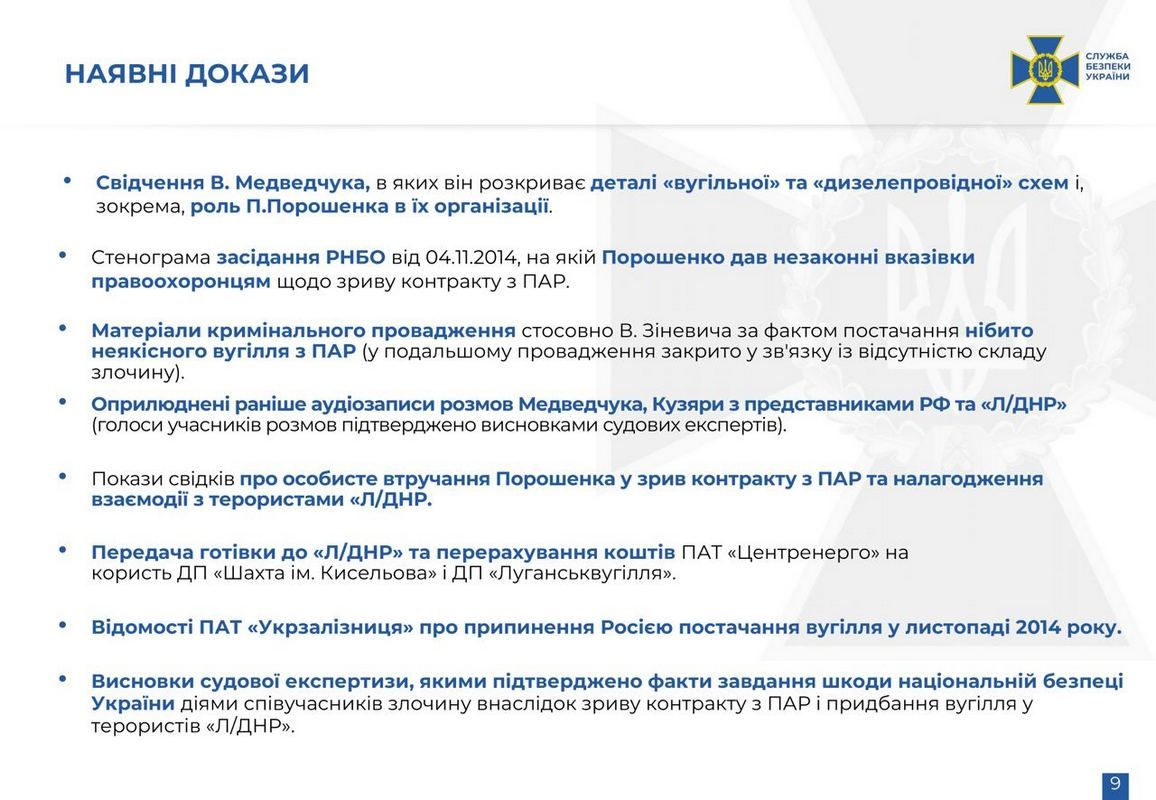 НАЯВНІ ДОКАЗИ

СЛУЖБА БЕЗПЕКИ УКРАЇНИ

• Свідчення В. Медведчука, в яких він розкриває деталі «вугільної» та «дизелепровідної» схем і, зокрема, роль П.Порошенка в їх організації.

• Стенограма засідання РНБО від 04.11.2014, на якій Порошенко дав незаконні вказівки правоохоронцям щодо зриву контракту з ПАР.

• Матеріали кримінального провадження стосовно В. Зіневича за фактом постачання нібито неякісного вугілля з ПАР (у подальшому провадження закрито у зв'язку із відсутністю складу злочину).

• Оприлюднені раніше аудіозаписи розмов Медведчука, Кузяри з представниками РФ та «Л/ДНР» (голоси учасників розмов підтверджено висновками судових експертів).

• Покази свідків про особисте втручання Порошенка у зрив контракту з ПАР та налагодження взаємодії з терористами «Л/ДНР.

• Передача готівки до «Л/ДНР» та перерахування коштів ПАТ «Центренерго» на користь ДП «Шахта ім. Кисельова» і ДП «Луганськвугілля».

• Відомості ПАТ «Укрзалізниця» про припинення Росією постачання вугілля у листопаді 2014 року.

• Висновки судової експертизи, якими підтверджено факти завдання шкоди національній безпеці України діями співучасників злочину внаслідок зриву контракту з ПАР і придбання вугілля у терористів «Л/ДНР».

9